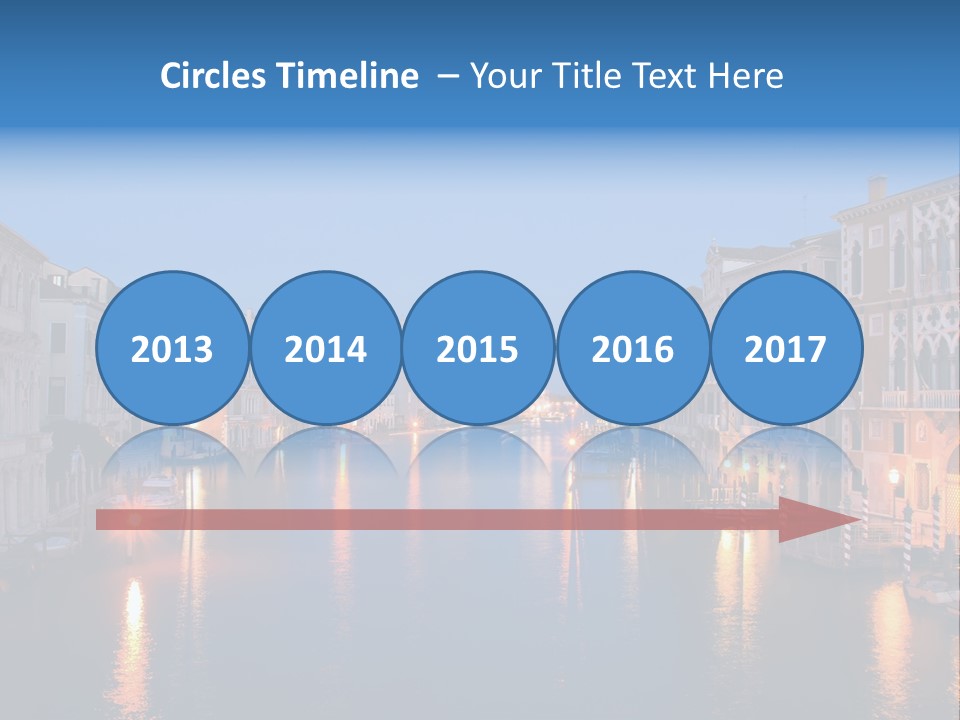 Circles Timeline – Your Title Text Here

2013

2014

2015

2016

2017